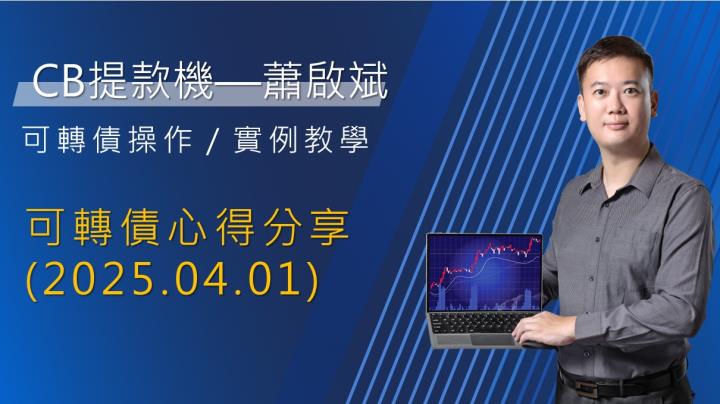 CB提款機—蕭啟斌

可轉債操作 / 實例教學

可轉債心得分享
(2025.04.01)